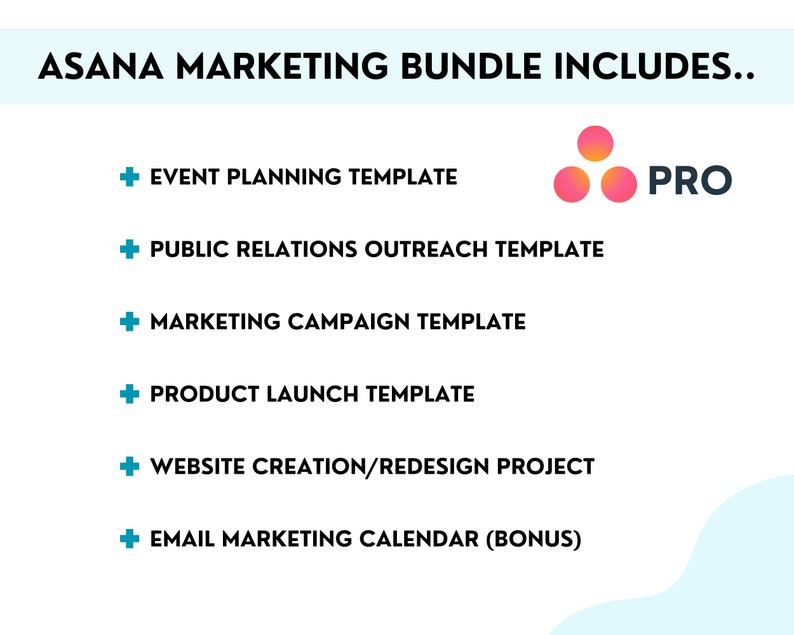 ASANA MARKETING BUNDLE INCLUDES..

PRO

EVENT PLANNING TEMPLATE

PUBLIC RELATIONS OUTREACH TEMPLATE

MARKETING CAMPAIGN TEMPLATE

PRODUCT LAUNCH TEMPLATE

WEBSITE CREATION/REDESIGN PROJECT

EMAIL MARKETING CALENDAR (BONUS)